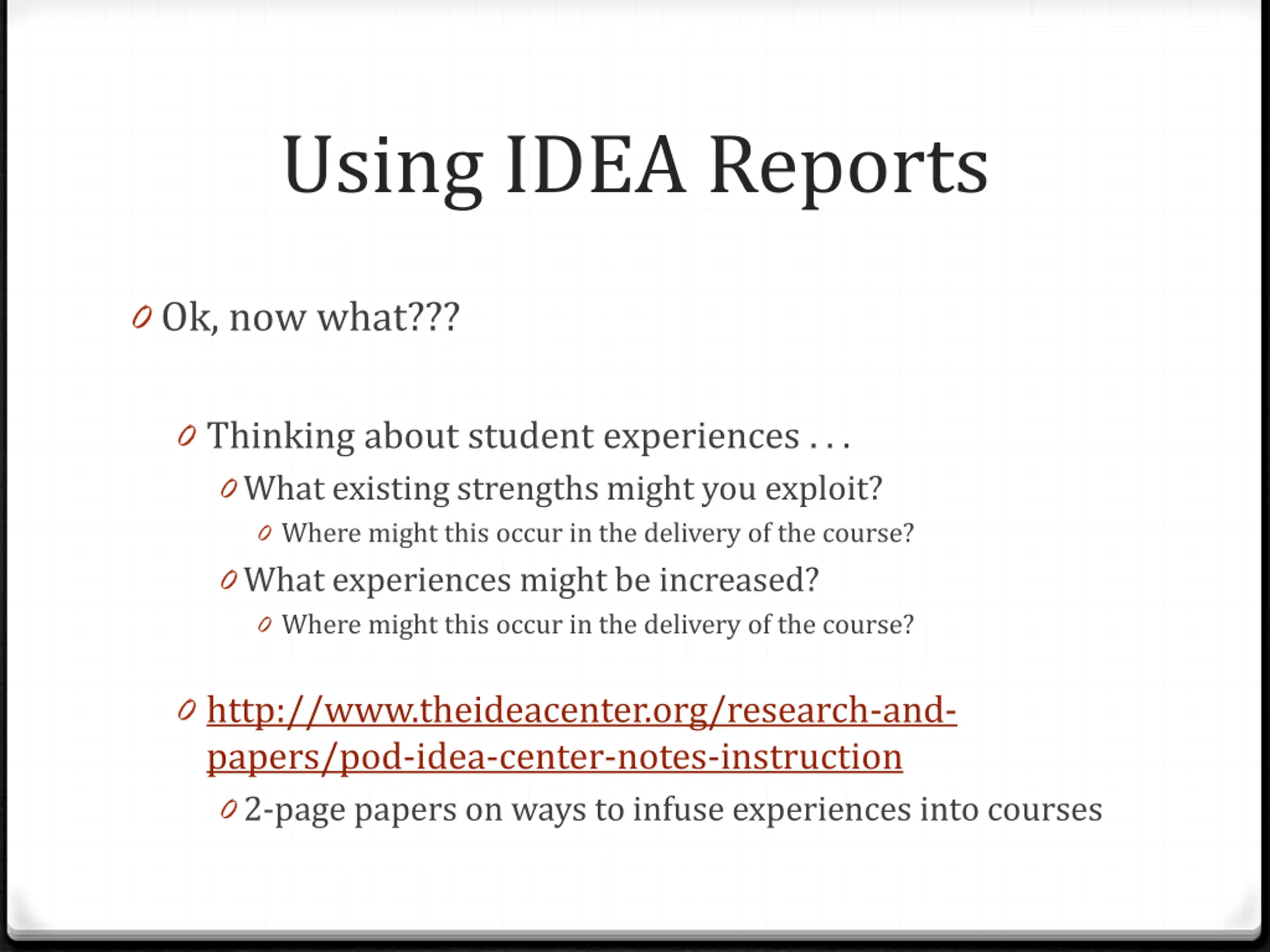 Using IDEA Reports

Ok, now what???

Thinking about student experiences . . .

What existing strengths might you exploit?

Where might this occur in the delivery of the course?

What experiences might be increased?

Where might this occur in the delivery of the course?

http://www.theideacenter.org/research-and-papers/pod-idea-center-notes-instruction

2-page papers on ways to infuse experiences into courses